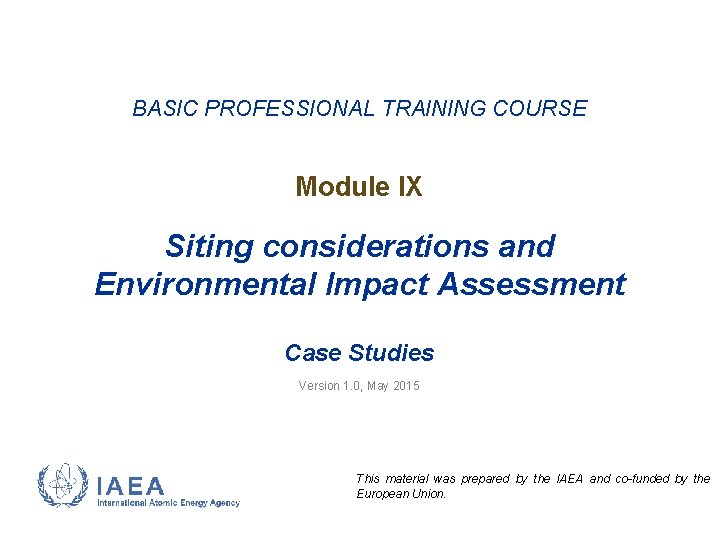 BASIC PROFESSIONAL TRAINING COURSE

Module IX

Siting considerations and Environmental Impact Assessment

Case Studies

Version 1.0, May 2015

IAEA
International Atomic Energy Agency

This material was prepared by the IAEA and co-funded by the European Union.